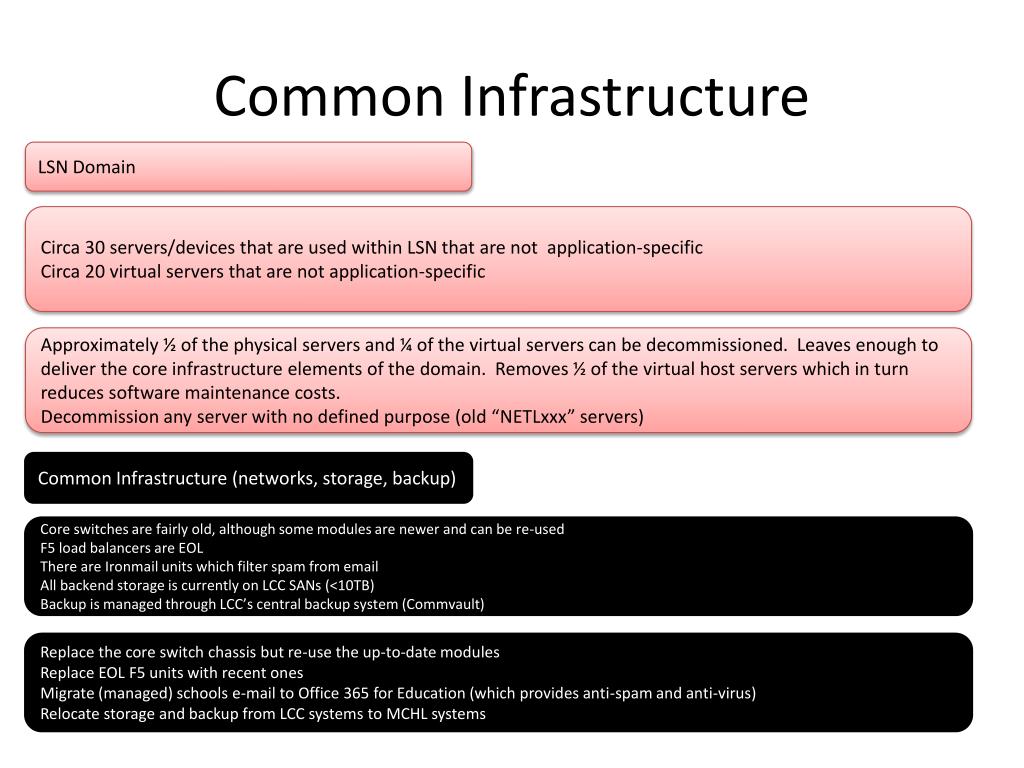 Common Infrastructure

LSN Domain

Circa 30 servers/devices that are used within LSN that are not application-specific
Circa 20 virtual servers that are not application-specific

Approximately ½ of the physical servers and ¼ of the virtual servers can be decommissioned. Leaves enough to deliver the core infrastructure elements of the domain. Removes ½ of the virtual host servers which in turn reduces software maintenance costs.
Decommission any server with no defined purpose (old “NETLxxx” servers)

Common Infrastructure (networks, storage, backup)

Core switches are fairly old, although some modules are newer and can be re-used
F5 load balancers are EOL
There are Ironmail units which filter spam from email
All backend storage is currently on LCC SANs (<10TB)
Backup is managed through LCC’s central backup system (Commvault)

Replace the core switch chassis but re-use the up-to-date modules
Replace EOL F5 units with recent ones
Migrate (managed) schools e-mail to Office 365 for Education (which provides anti-spam and anti-virus)
Relocate storage and backup from LCC systems to MCHL systems